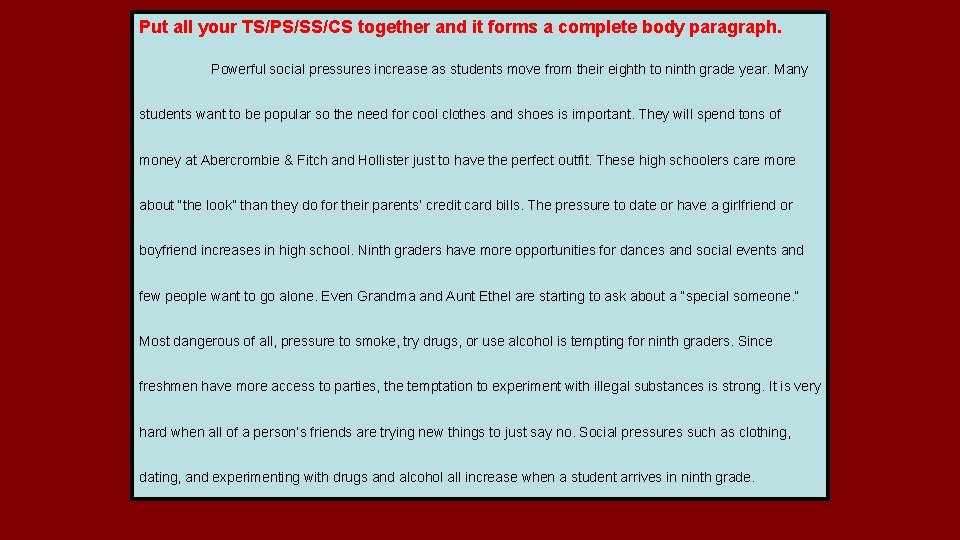 Put all your TS/PS/SS/CS together and it forms a complete body paragraph.

Powerful social pressures increase as students move from their eighth to ninth grade year. Many students want to be popular so the need for cool clothes and shoes is important. They will spend tons of money at Abercrombie & Fitch and Hollister just to have the perfect outfit. These high schoolers care more about "the look" than they do for their parents' credit card bills. The pressure to date or have a girlfriend or boyfriend increases in high school. Ninth graders have more opportunities for dances and social events and few people want to go alone. Even Grandma and Aunt Ethel are starting to ask about a "special someone." Most dangerous of all, pressure to smoke, try drugs, or use alcohol is tempting for ninth graders. Since freshmen have more access to parties, the temptation to experiment with illegal substances is strong. It is very hard when all of a person's friends are trying new things to just say no. Social pressures such as clothing, dating, and experimenting with drugs and alcohol all increase when a student arrives in ninth grade.